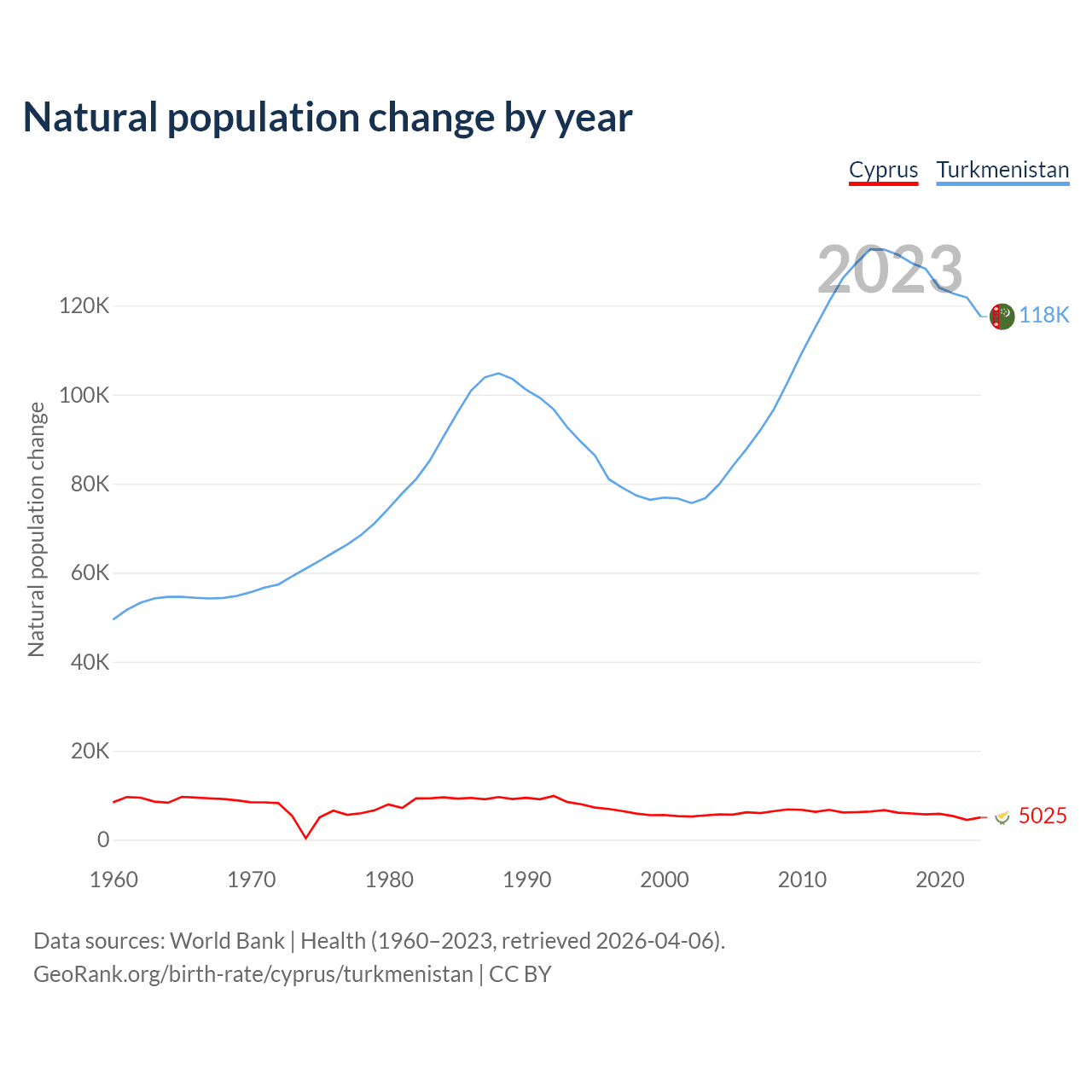 Natural population change by year

Cyprus Turkmenistan

2023

Natural population change

120K
100K
80K
60K
40K
20K
0

118K
5025

1960 1970 1980 1990 2000 2010 2020

Data sources: World Bank | Health (1960–2023, retrieved 2026-04-06).
GeoRank.org/birth-rate/cyprus/turkmenistan | CC BY